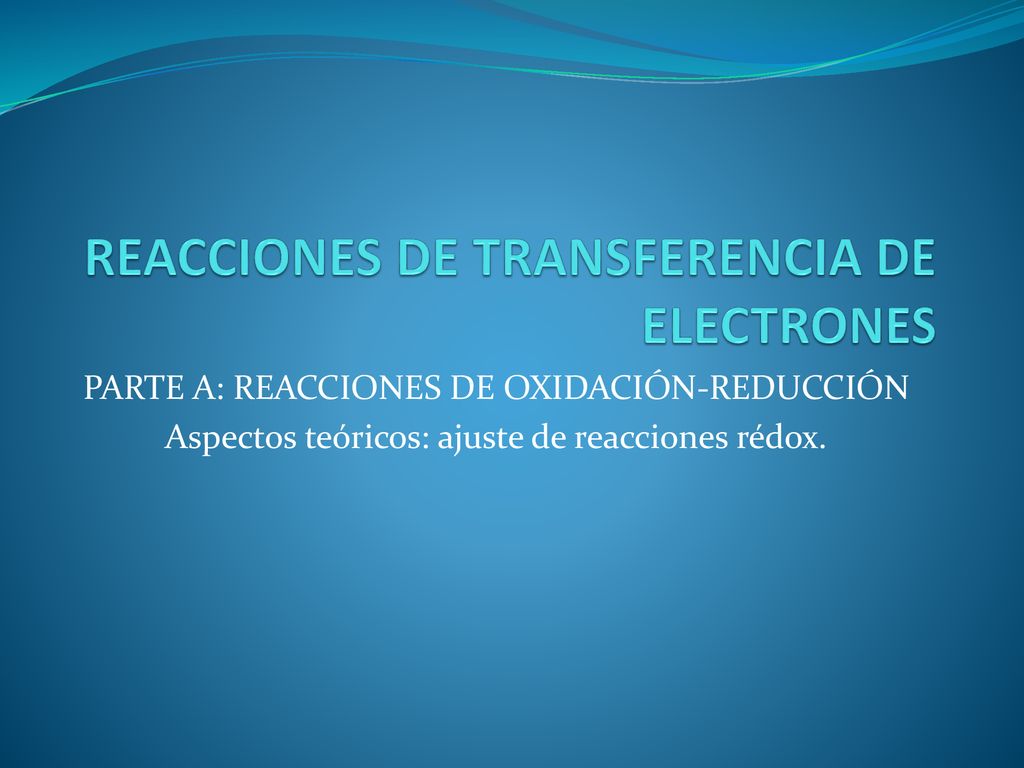 REACCIONES DE TRANSFERENCIA DE ELECTRONES

PARTE A: REACCIONES DE OXIDACIÓN-REDUCCIÓN

Aspectos teóricos: ajuste de reacciones rédox.